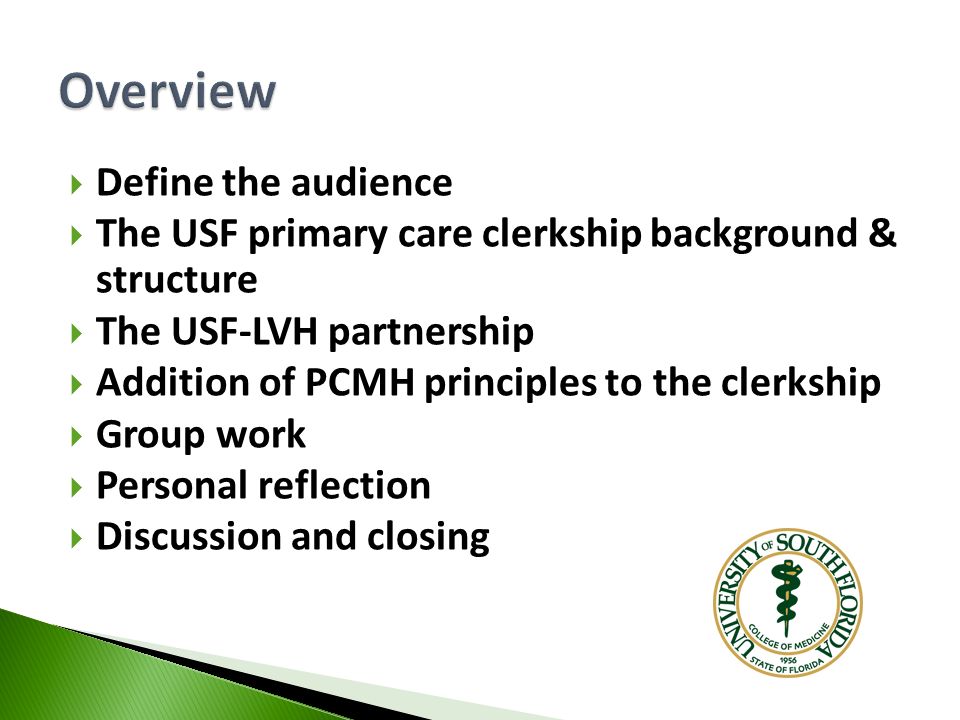 Overview

Define the audience
The USF primary care clerkship background & structure
The USF-LVH partnership
Addition of PCMH principles to the clerkship
Group work
Personal reflection
Discussion and closing

UNIVERSITY OF SOUTH FLORIDA
COLLEGE OF MEDICINE
1956
STATE OF FLORIDA